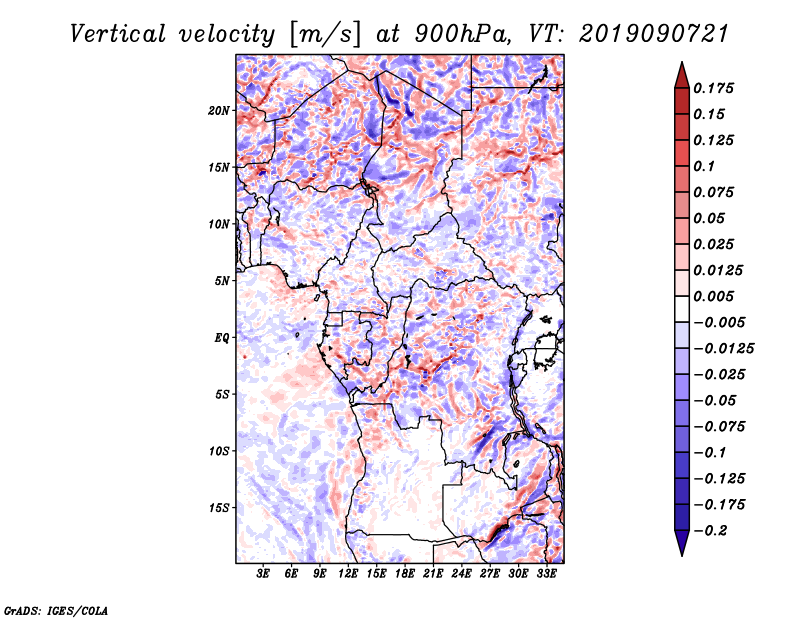 Vertical velocity [m/s] at 900hPa, VT: 2019090721

20N
15N
10N
5N
EQ
5S
10S
15S

3E 6E 9E 12E 15E 18E 21E 24E 27E 30E 33E

0.175
0.15
0.125
0.1
0.075
0.05
0.025
0.0125
0.005
−0.005
−0.0125
−0.025
−0.05
−0.075
−0.1
−0.125
−0.175
−0.2

GrADS: IGES/COLA